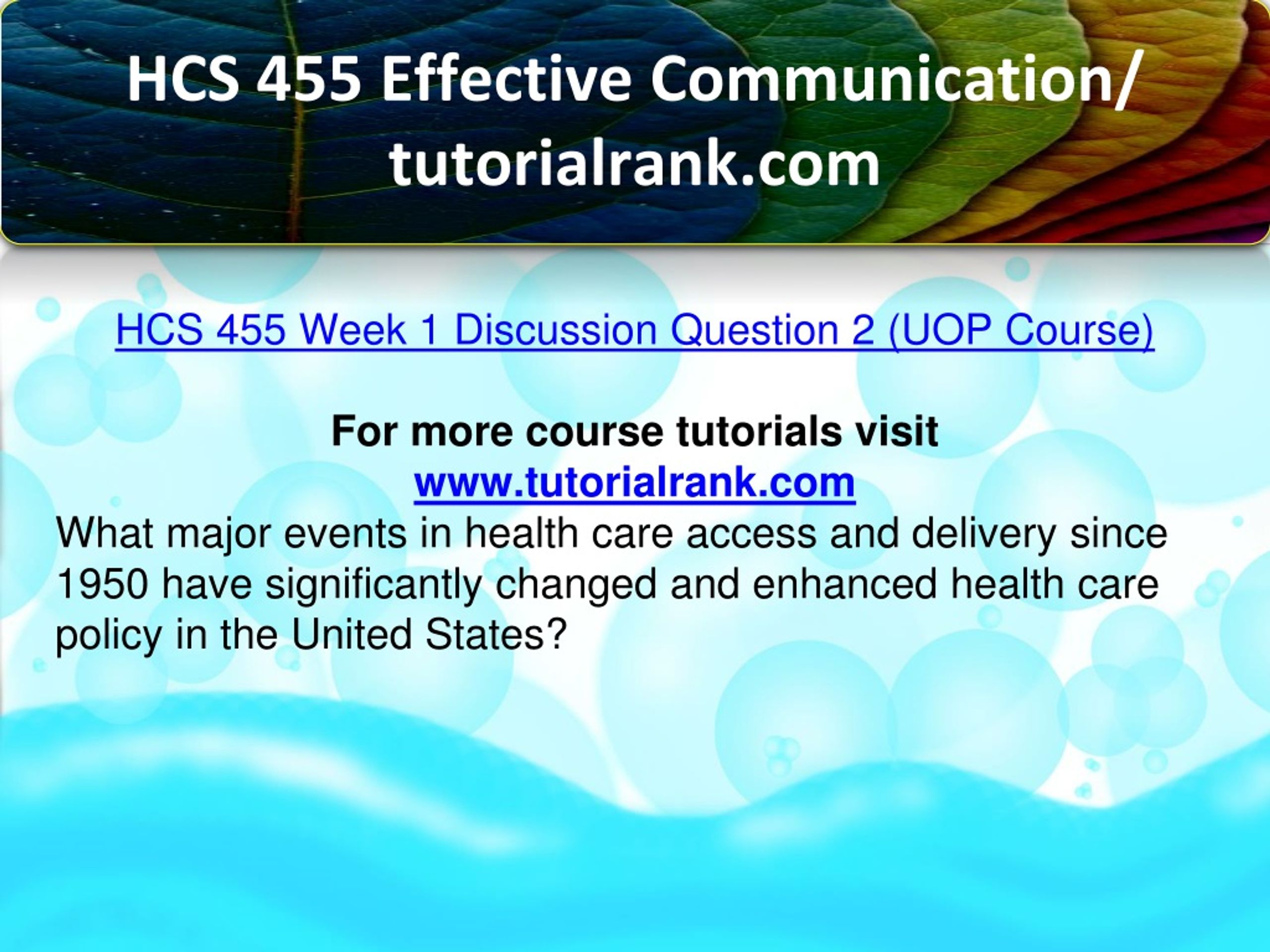 HCS 455 Effective Communication/ tutorialrank.com

HCS 455 Week 1 Discussion Question 2 (UOP Course)

For more course tutorials visit
www.tutorialrank.com
What major events in health care access and delivery since 1950 have significantly changed and enhanced health care policy in the United States?